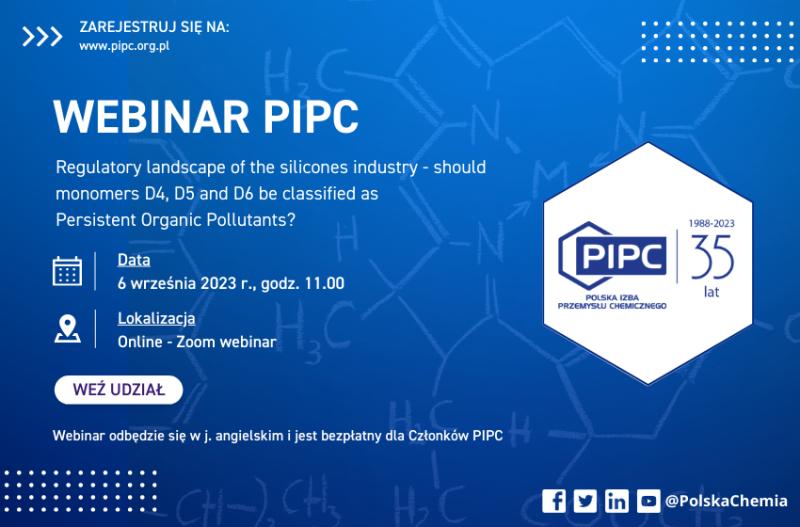 ZAREJESTRUJ SIĘ NA:
www.pipc.org.pl

WEBINAR PIPC

Regulatory landscape of the silicones industry - should monomers D4, D5 and D6 be classified as Persistent Organic Pollutants?

Data
6 września 2023 r., godz. 11.00

Lokalizacja
Online - Zoom webinar

WEŹ UDZIAŁ

Webinar odbędzie się w j. angielskim i jest bezpłatny dla Członków PIPC

PIPC
POLSKA IZBA PRZEMYSŁU CHEMICZNEGO
1988-2023
35
lat

@PolskaChemia